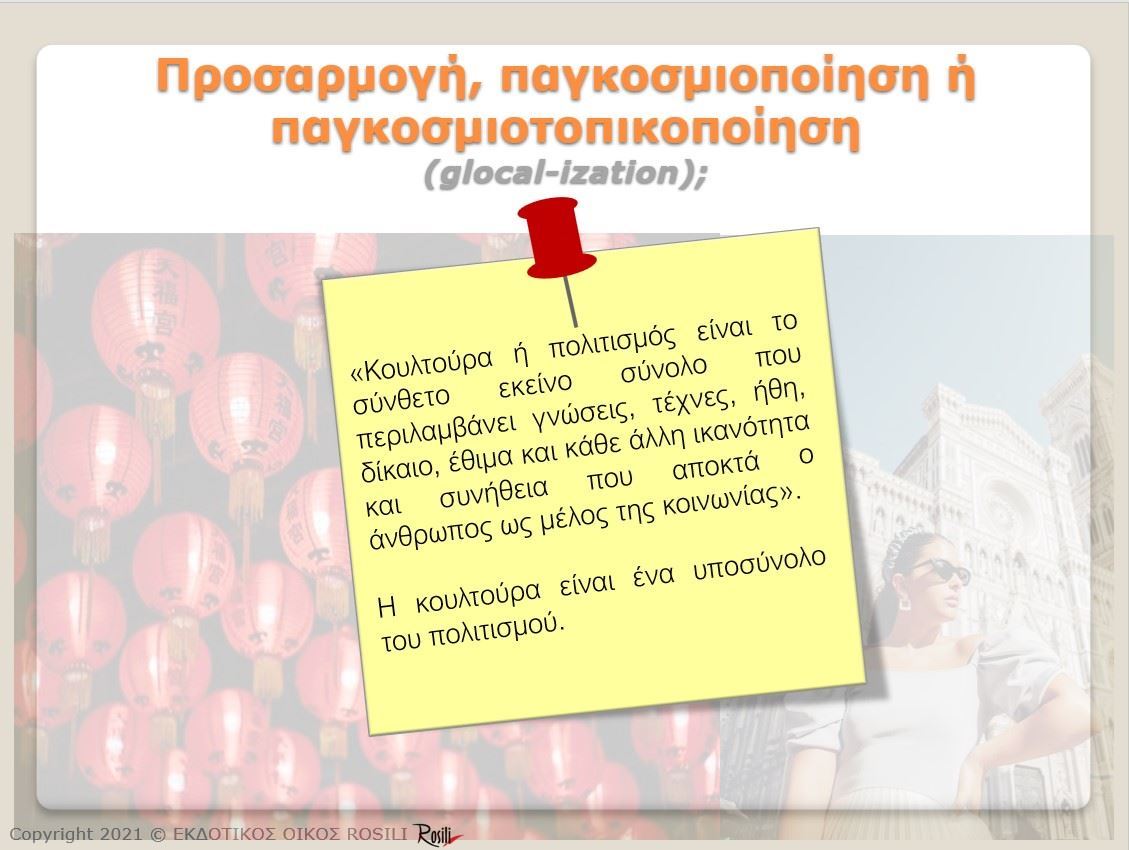 Προσαρμογή, παγκοσμιοποίηση ή παγκοσμιοτοπικοποίηση (glocal-ization);

«Κουλτούρα ή πολιτισμός είναι το σύνθετο εκείνο σύνολο που περιλαμβάνει γνώσεις, τέχνες, ήθη, δίκαιο, έθιμα και κάθε άλλη ικανότητα και συνήθεια που αποκτά ο άνθρωπος ως μέλος της κοινωνίας».

Η κουλτούρα είναι ένα υποσύνολο του πολιτισμού.

Copyright 2021 © ΕΚΔΟΤΙΚΟΣ ΟΙΚΟΣ ROSILI Rosili